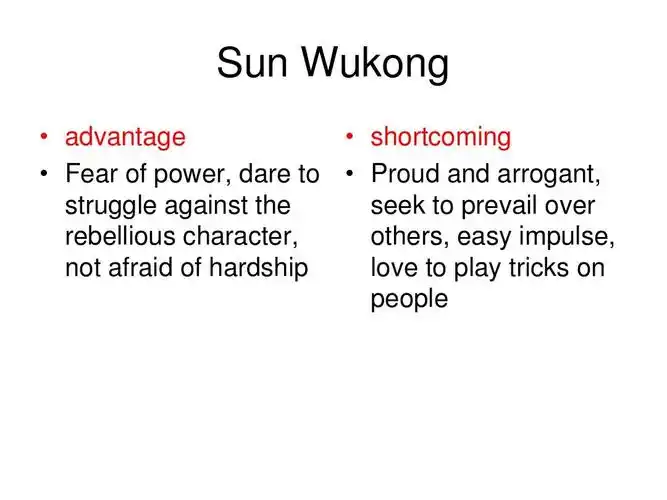 Sun Wukong

• advantage
• Fear of power, dare to struggle against the rebellious character, not afraid of hardship

• shortcoming
• Proud and arrogant, seek to prevail over others, easy impulse, love to play tricks on people